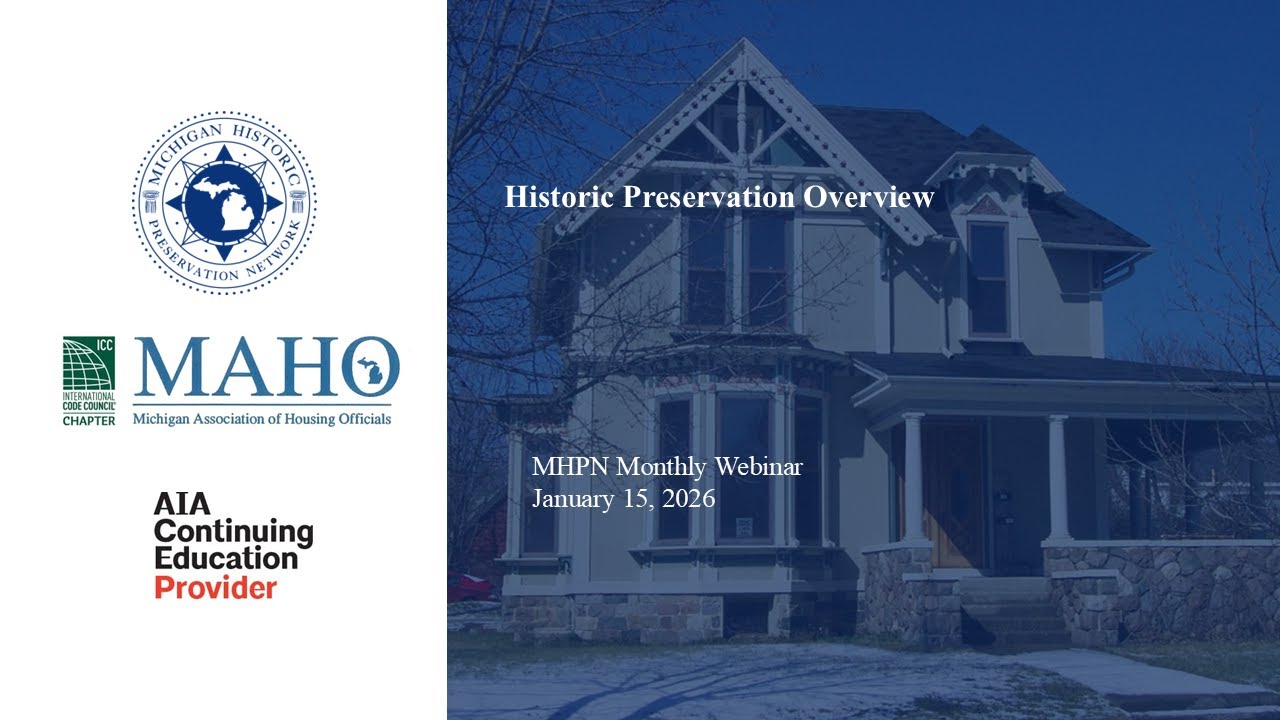 MICHIGAN HISTORIC PRESERVATION NETWORK

ICC INTERNATIONAL CODE COUNCIL CHAPTER

MAHO
Michigan Association of Housing Officials

AIA
Continuing
Education
Provider

Historic Preservation Overview

MHPN Monthly Webinar
January 15, 2026